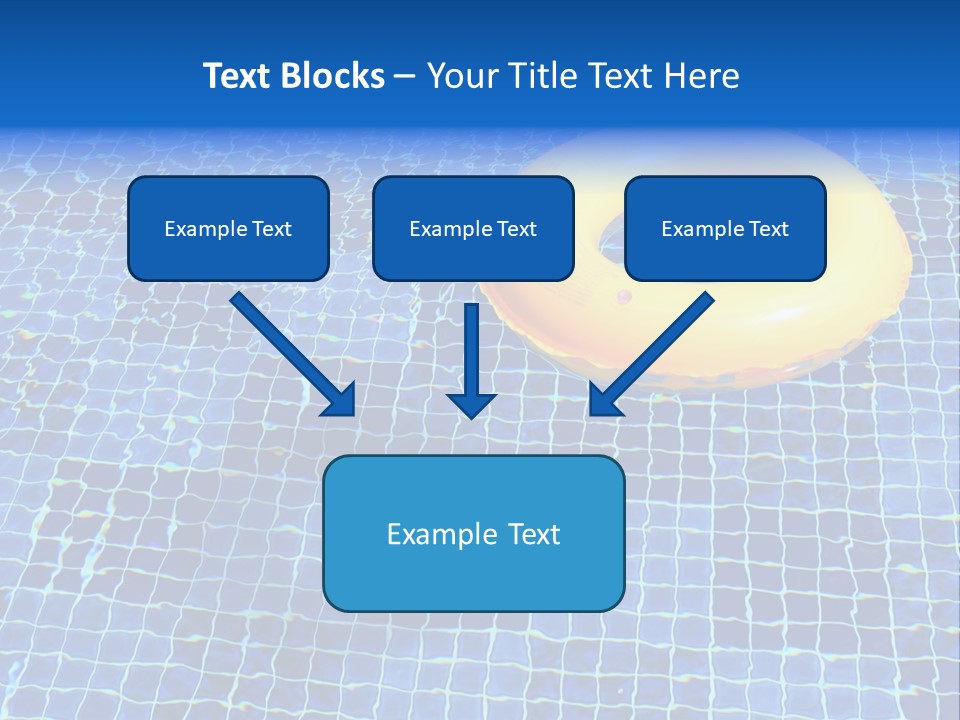 Text Blocks – Your Title Text Here

Example Text

Example Text

Example Text

Example Text